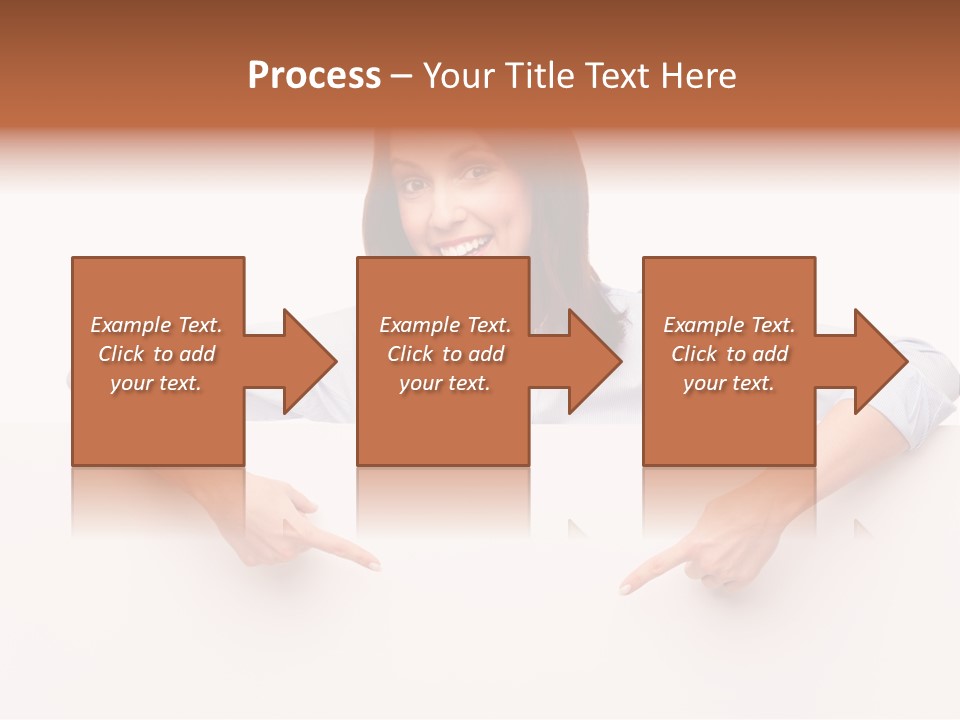 Process – Your Title Text Here

Example Text. Click to add your text.

Example Text. Click to add your text.

Example Text. Click to add your text.